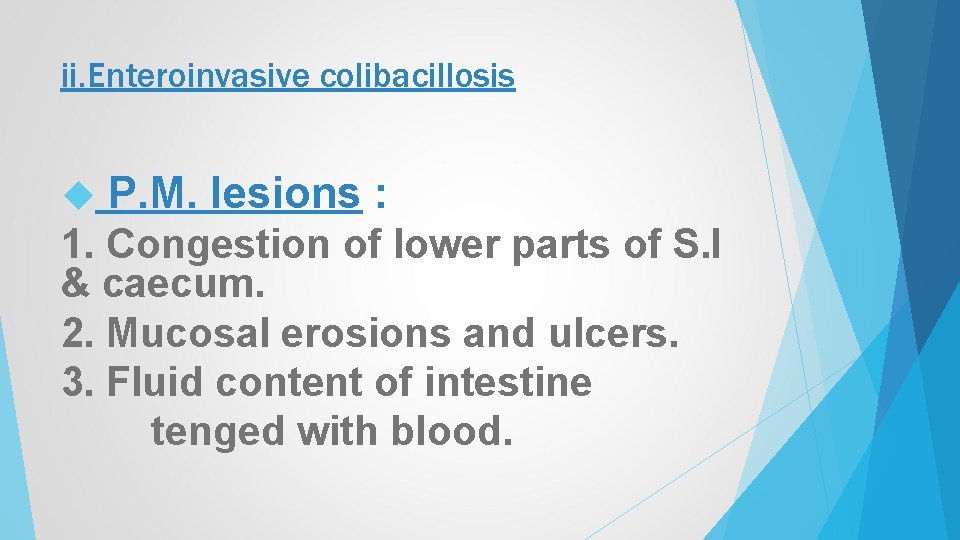 ii.Enteroinvasive colibacillosis

P.M. lesions :

1. Congestion of lower parts of S.I & caecum.
2. Mucosal erosions and ulcers.
3. Fluid content of intestine tenged with blood.